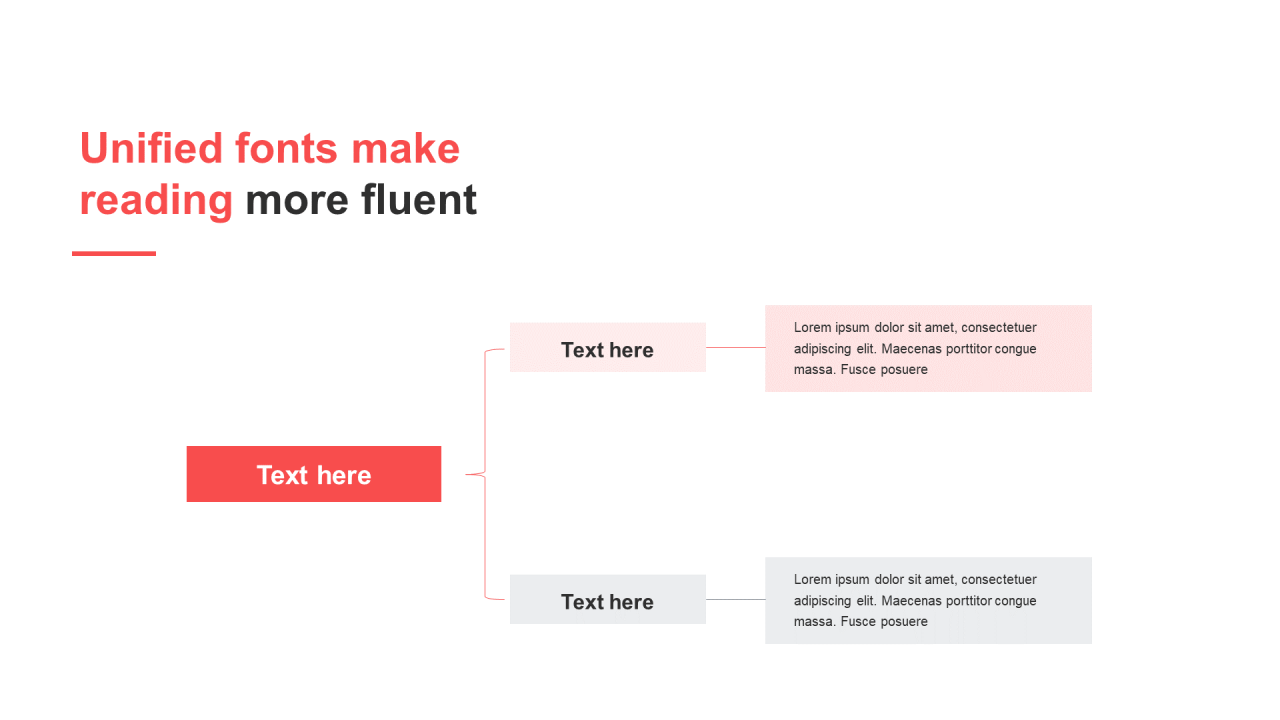 Unified fonts make reading more fluent

Text here

Text here

Lorem ipsum dolor sit amet, consectetuer adipiscing elit. Maecenas porttitor congue massa. Fusce posuere

Text here

Lorem ipsum dolor sit amet, consectetuer adipiscing elit. Maecenas porttitor congue massa. Fusce posuere